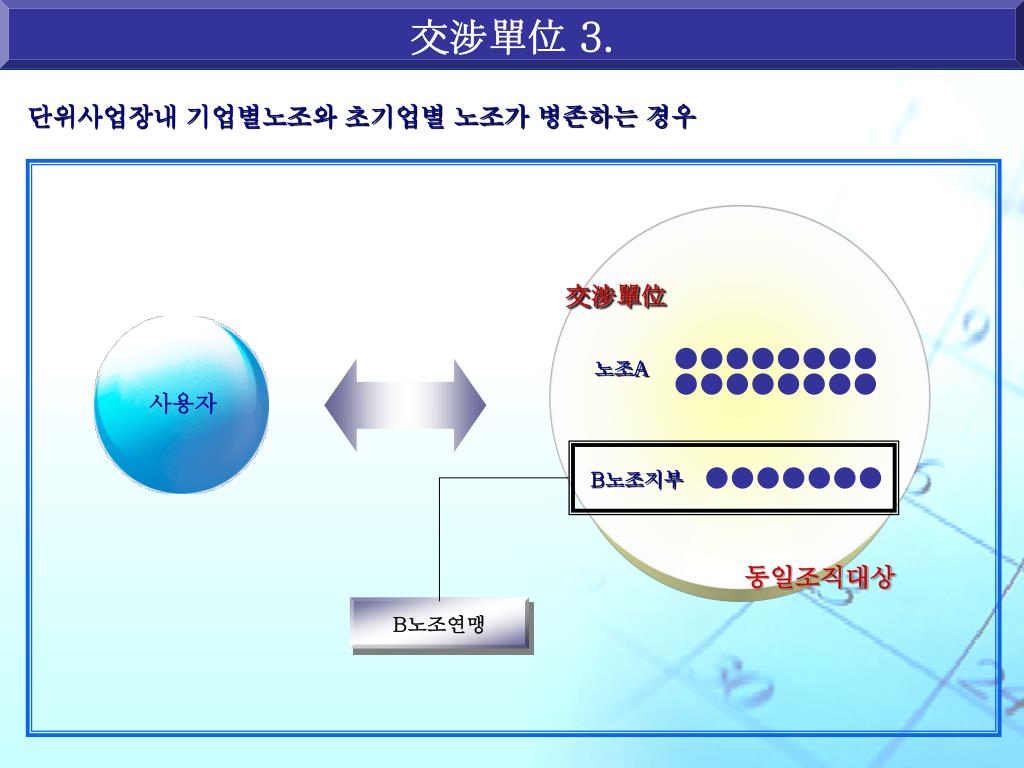 交涉單位 3.

단위사업장내 기업별노조와 초기업별 노조가 병존하는 경우

사용자

交涉單位

노조A

B노조지부

동일조직대상

B노조연맹